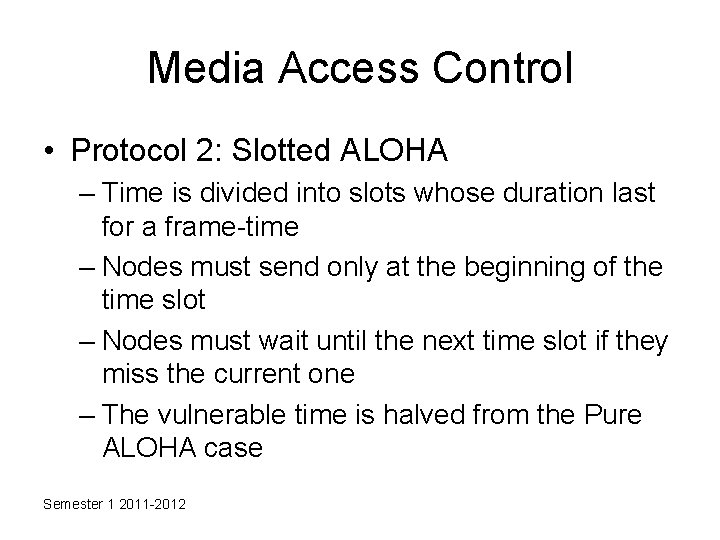 Media Access Control

• Protocol 2: Slotted ALOHA
– Time is divided into slots whose duration last for a frame-time
– Nodes must send only at the beginning of the time slot
– Nodes must wait until the next time slot if they miss the current one
– The vulnerable time is halved from the Pure ALOHA case

Semester 1 2011-2012